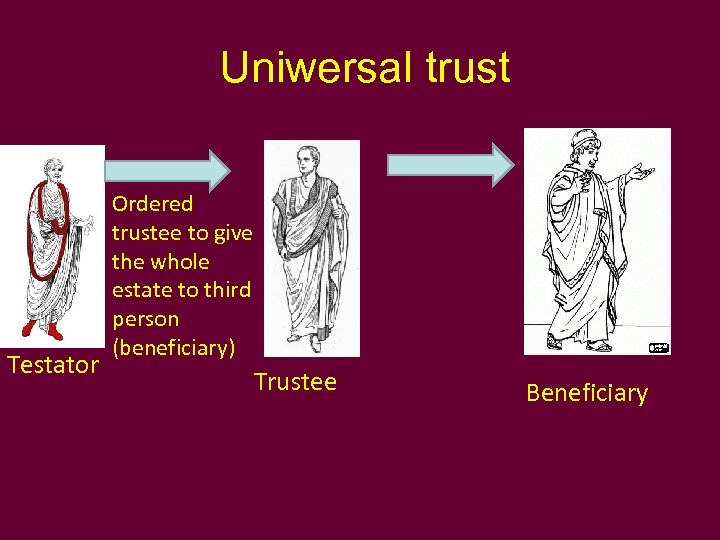 Uniwersal trust

Ordered trustee to give the whole estate to third person (beneficiary)

Testator

Trustee

Beneficiary